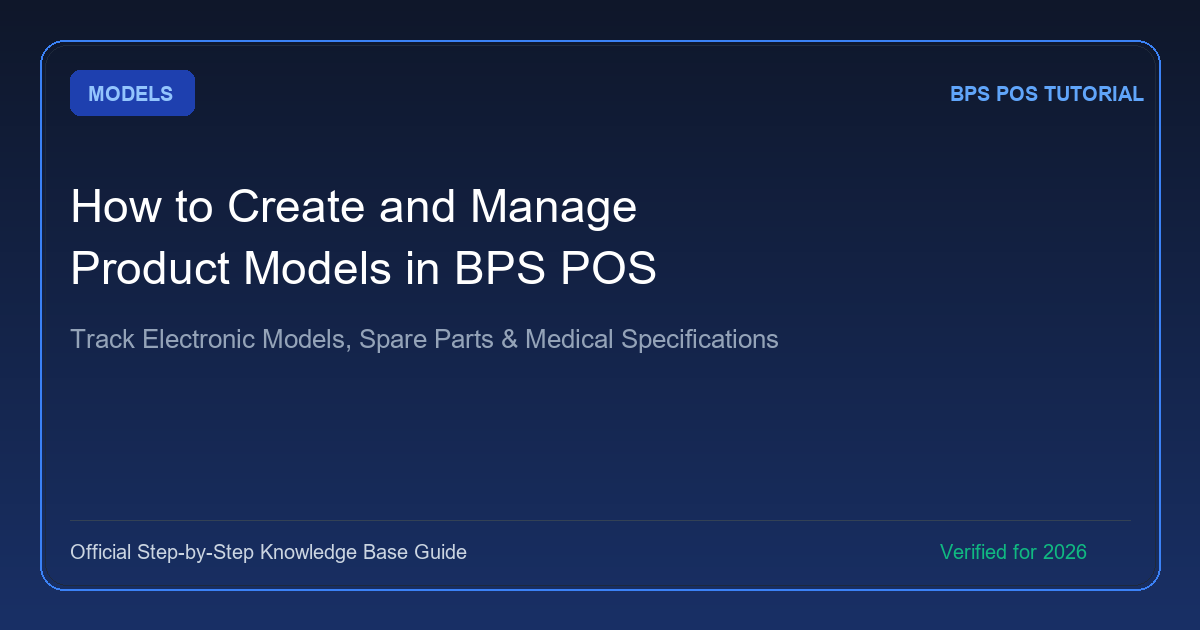 MODELS

BPS POS TUTORIAL

How to Create and Manage Product Models in BPS POS

Track Electronic Models, Spare Parts & Medical Specifications

Official Step-by-Step Knowledge Base Guide

Verified for 2026